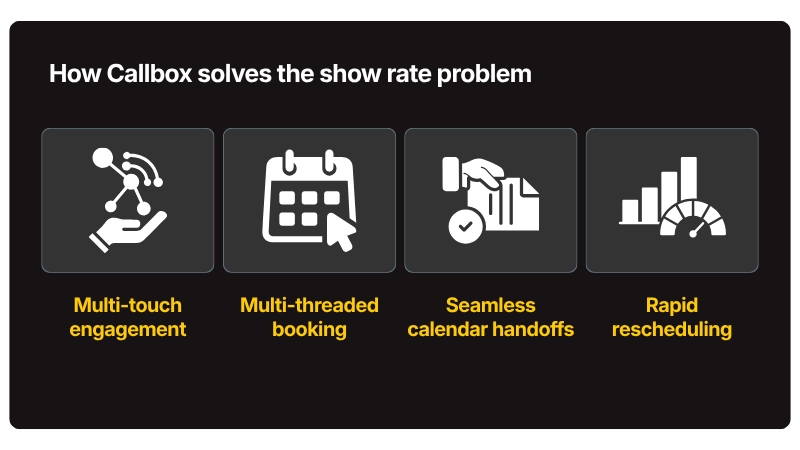 How Callbox solves the show rate problem

Multi-touch engagement

Multi-threaded booking

Seamless calendar handoffs

Rapid rescheduling